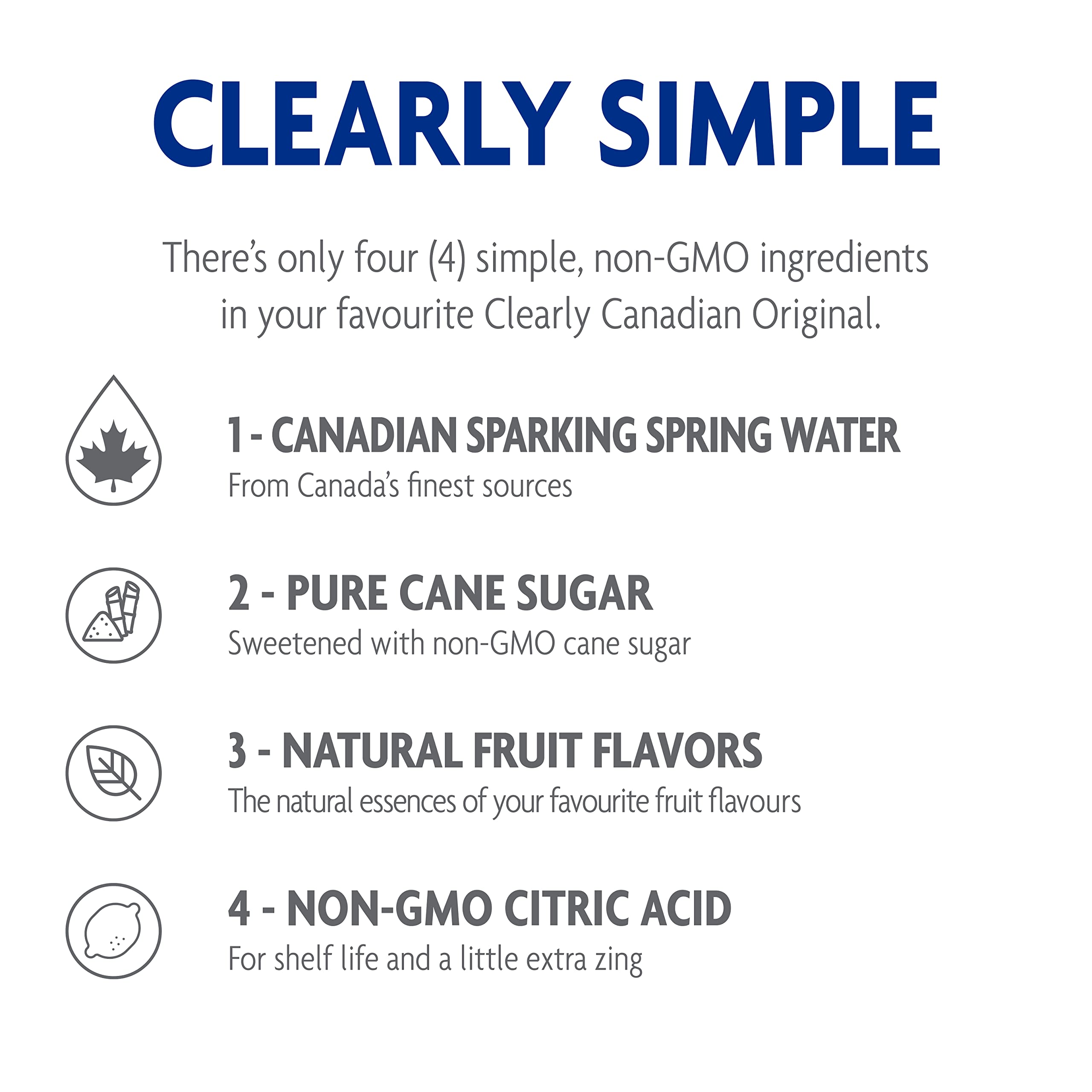 CLEARLY SIMPLE

There's only four (4) simple, non-GMO ingredients in your favourite Clearly Canadian Original.

1 - CANADIAN SPARKING SPRING WATER
From Canada's finest sources

2 - PURE CANE SUGAR
Sweetened with non-GMO cane sugar

3 - NATURAL FRUIT FLAVORS
The natural essences of your favourite fruit flavours

4 - NON-GMO CITRIC ACID
For shelf life and a little extra zing